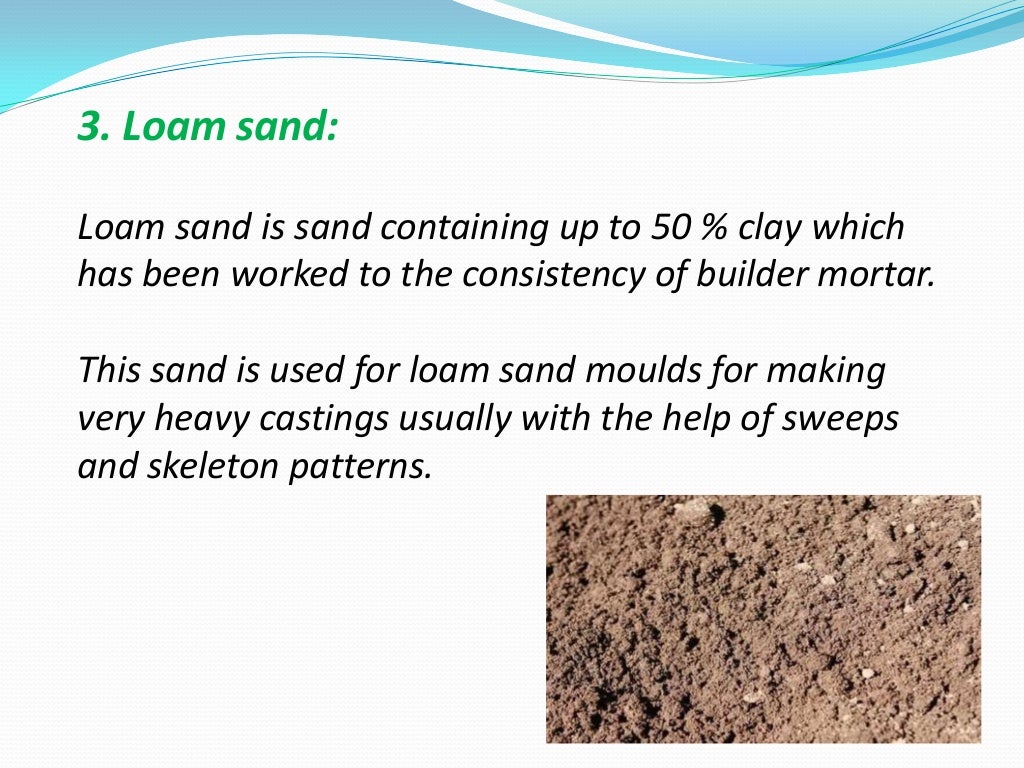 3. Loam sand:

Loam sand is sand containing up to 50 % clay which has been worked to the consistency of builder mortar.

This sand is used for loam sand moulds for making very heavy castings usually with the help of sweeps and skeleton patterns.